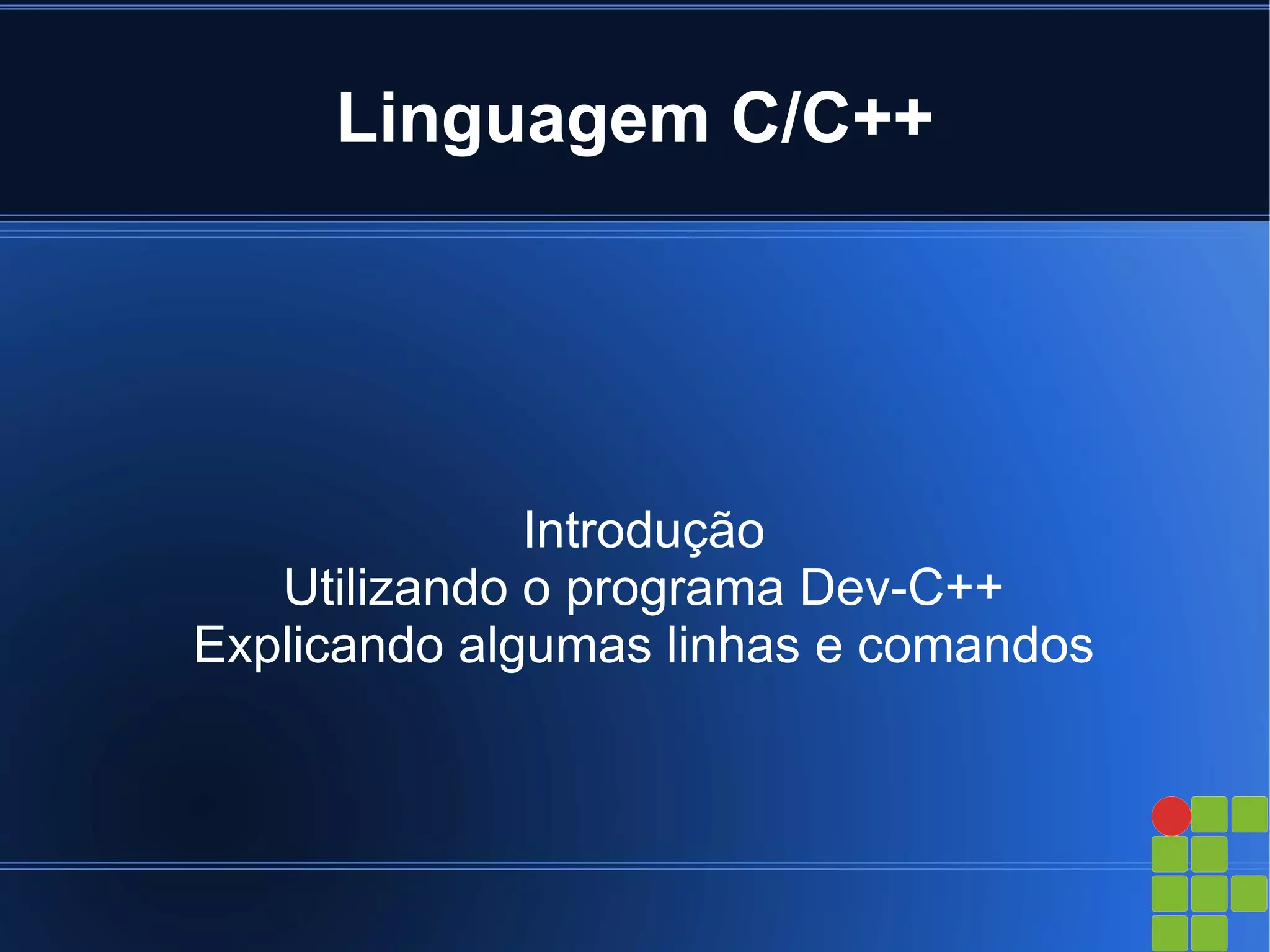 Linguagem C/C++

Introdução
Utilizando o programa Dev-C++
Explicando algumas linhas e comandos